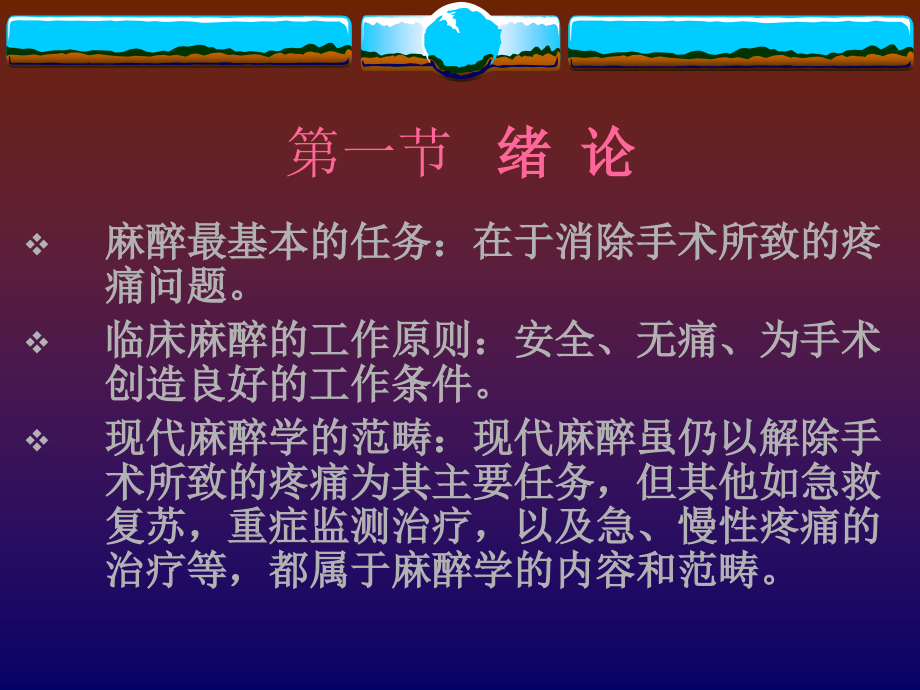 第一节 绪 论

❖ 麻醉最基本的任务：在于消除手术所致的疼痛问题。

❖ 临床麻醉的工作原则：安全、无痛、为手术创造良好的工作条件。

❖ 现代麻醉学的范畴：现代麻醉虽仍以解除手术所致的疼痛为其主要任务，但其他如急救复苏，重症监测治疗，以及急、慢性疼痛的治疗等，都属于麻醉学的内容和范畴。